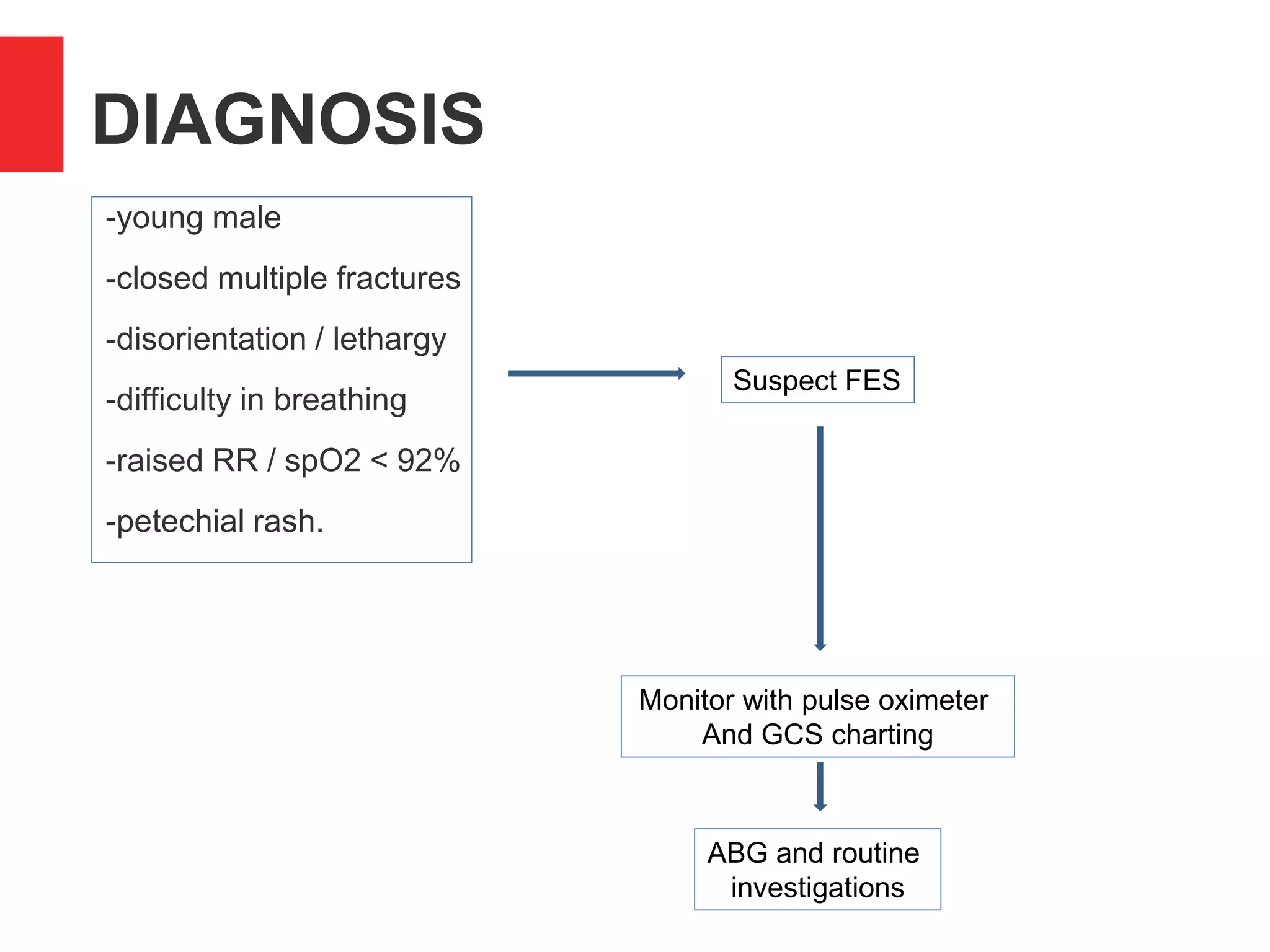 DIAGNOSIS

-young male

-closed multiple fractures

-disorientation / lethargy

-difficulty in breathing

-raised RR / spO2 < 92%

-petechial rash.

Suspect FES

Monitor with pulse oximeter
And GCS charting

ABG and routine investigations